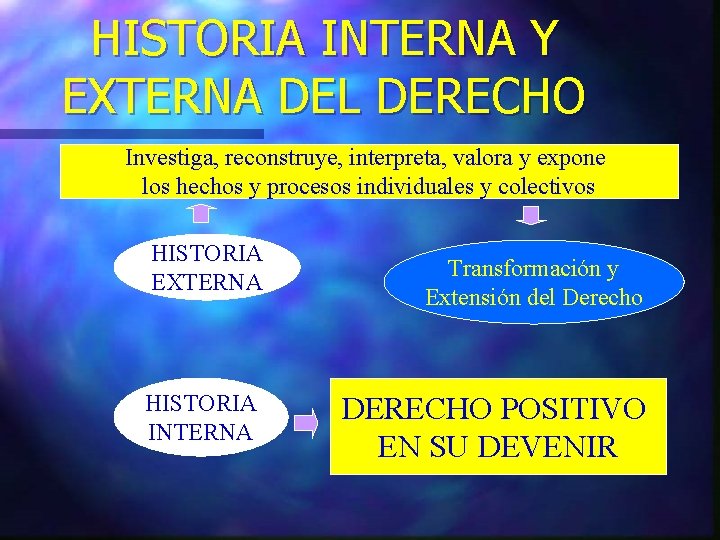 HISTORIA INTERNA Y EXTERNA DEL DERECHO

Investiga, reconstruye, interpreta, valora y expone los hechos y procesos individuales y colectivos

HISTORIA EXTERNA

Transformación y Extensión del Derecho

HISTORIA INTERNA

DERECHO POSITIVO EN SU DEVENIR